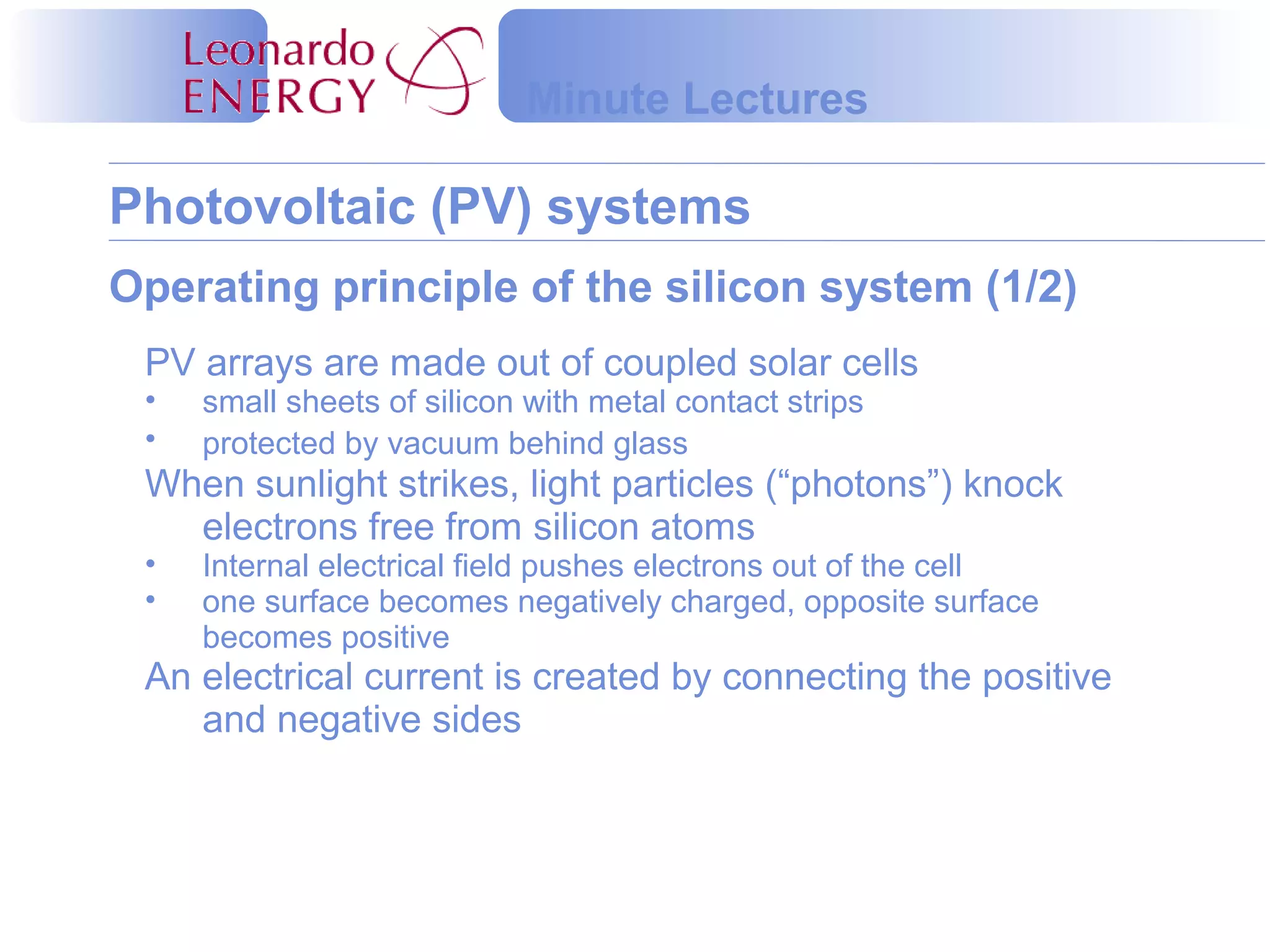 Leonardo ENERGY

Minute Lectures

Photovoltaic (PV) systems

Operating principle of the silicon system (1/2)

PV arrays are made out of coupled solar cells
• small sheets of silicon with metal contact strips
• protected by vacuum behind glass

When sunlight strikes, light particles (“photons”) knock electrons free from silicon atoms
• Internal electrical field pushes electrons out of the cell
• one surface becomes negatively charged, opposite surface becomes positive

An electrical current is created by connecting the positive and negative sides